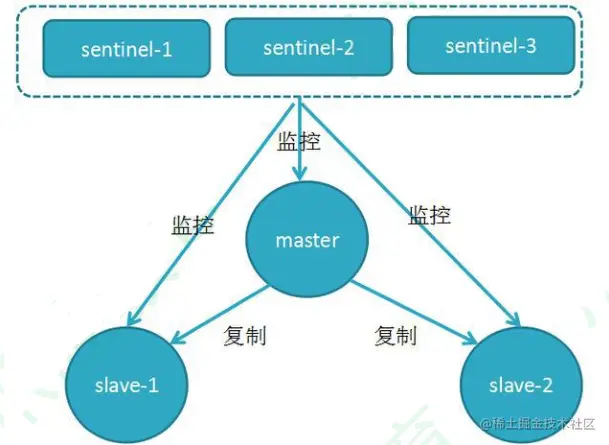 sentinel-1

sentinel-2

sentinel-3

监控

监控

监控

master

复制

复制

slave-1

slave-2

@稀土掘金技术社区